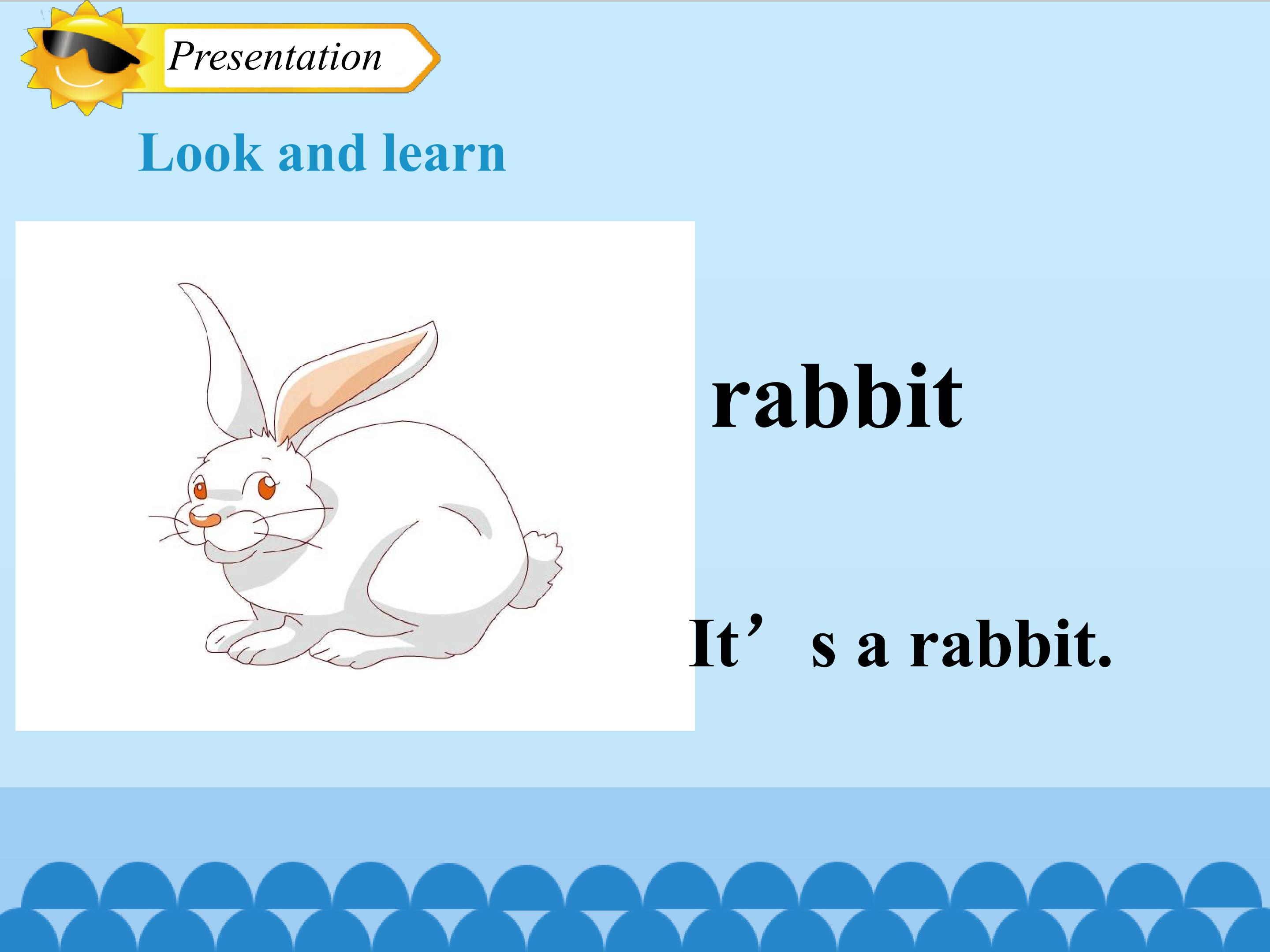 Presentation

Look and learn

rabbit

It’s a rabbit.